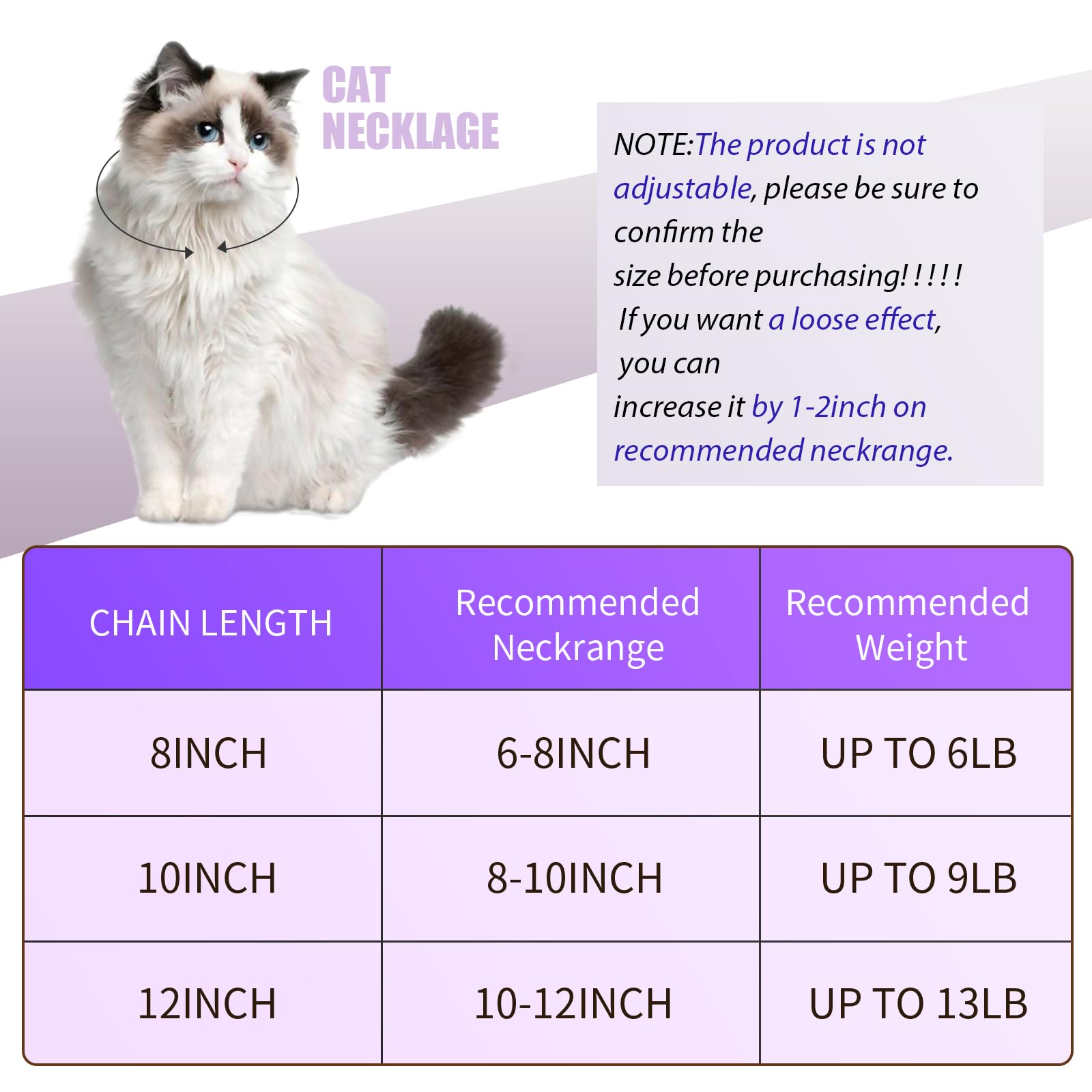 CAT NECKLAGE

NOTE:The product is not adjustable, please be sure to confirm the size before purchasing!!!!! If you want a loose effect, you can increase it by 1-2inch on recommended neckrange.

| CHAIN LENGTH | Recommended Neckrange | Recommended Weight |
|---|---|---|
| 8INCH | 6-8INCH | UP TO 6LB |
| 10INCH | 8-10INCH | UP TO 9LB |
| 12INCH | 10-12INCH | UP TO 13LB |